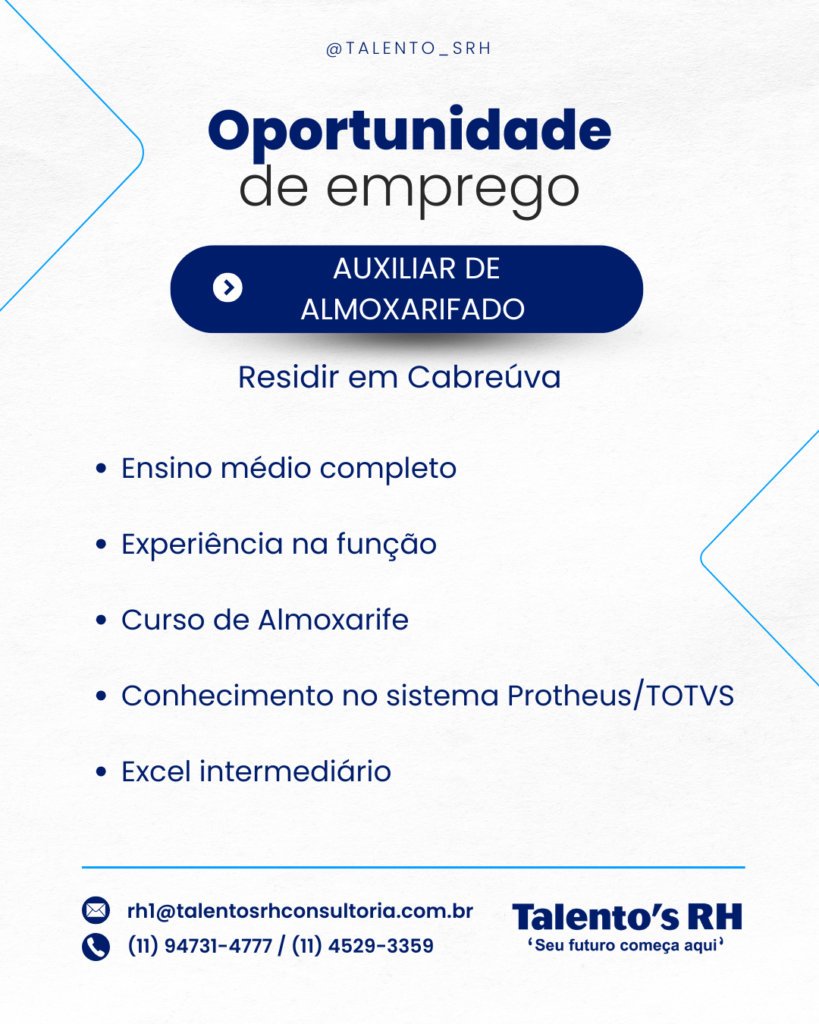 @TALENTO_SRH

Oportunidade
de emprego

AUXILIAR DE ALMOXARIFADO

Residir em Cabreúva

• Ensino médio completo

• Experiência na função

• Curso de Almoxarife

• Conhecimento no sistema Protheus/TOTVS

• Excel intermediário

rh1@talentosrhconsultoria.com.br
(11) 94731-4777 / (11) 4529-3359

Talento's RH
'Seu futuro começa aqui'